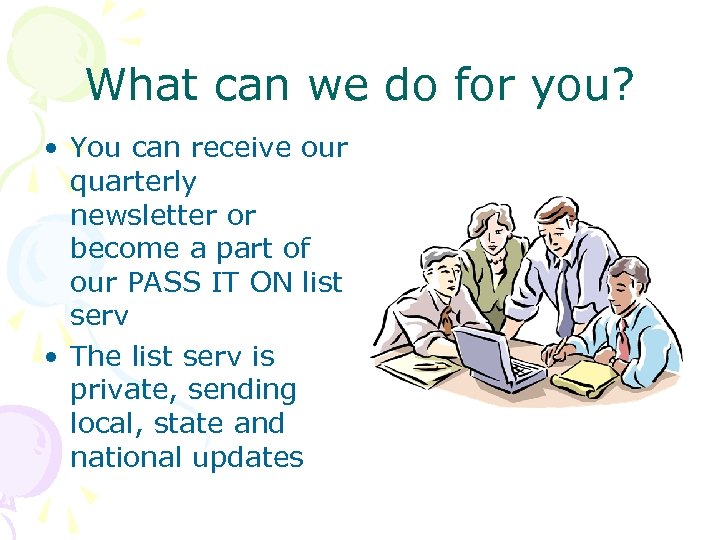 What can we do for you?

• You can receive our quarterly newsletter or become a part of our PASS IT ON list serv

• The list serv is private, sending local, state and national updates